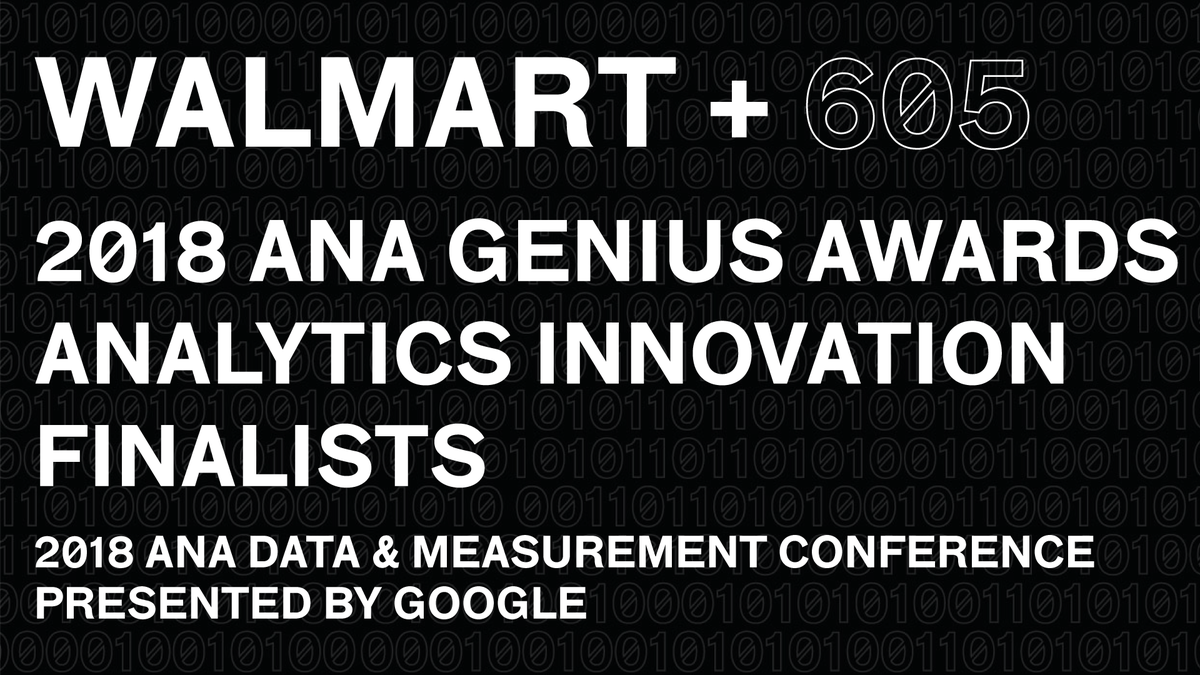 WALMART + 605

2018 ANA GENIUS AWARDS ANALYTICS INNOVATION FINALISTS

2018 ANA DATA & MEASUREMENT CONFERENCE PRESENTED BY GOOGLE